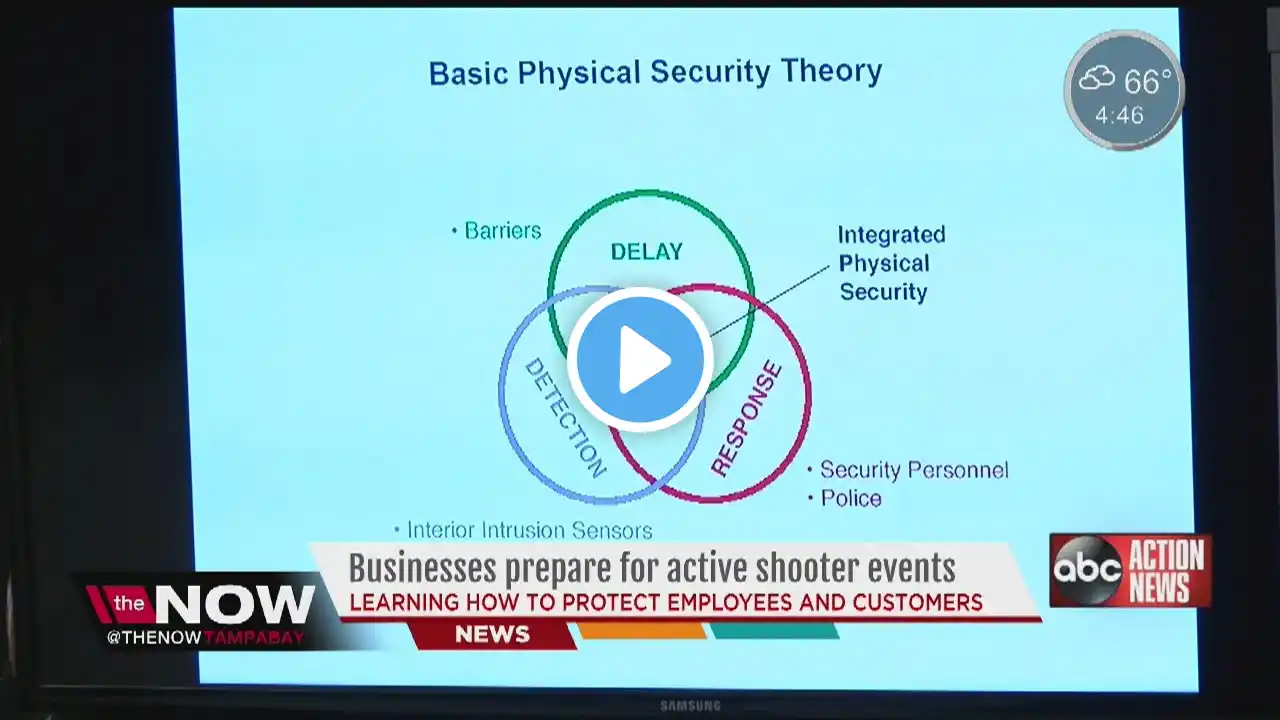 Basic Physical Security Theory

66°
4:46

• Barriers

DELAY

Integrated Physical Security

DETECTION

RESPONSE

• Security Personnel
• Police

• Interior Intrusion Sensors

Businesses prepare for active shooter events
LEARNING HOW TO PROTECT EMPLOYEES AND CUSTOMERS

the NOW
@THENOWTAMPABAY

NEWS

abc ACTION NEWS

SAMSUNG